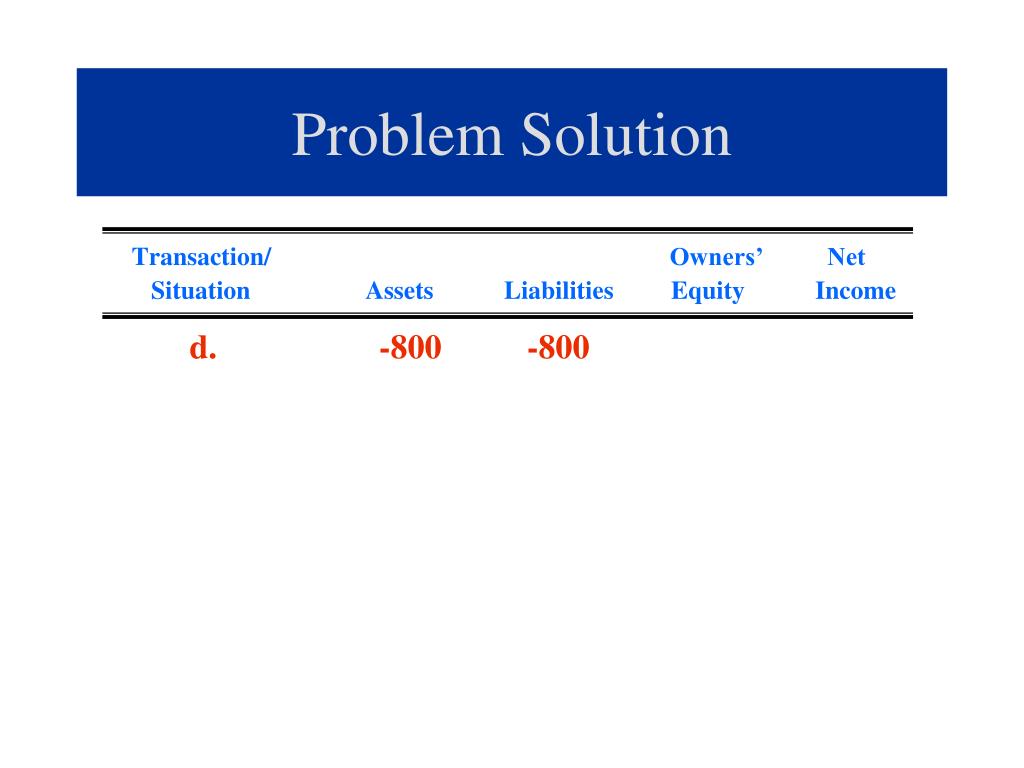 Problem Solution

| Transaction/ Situation | Assets | Liabilities | Owners' Equity | Net Income |
|---|---|---|---|---|
| d. | -800 | -800 | | |